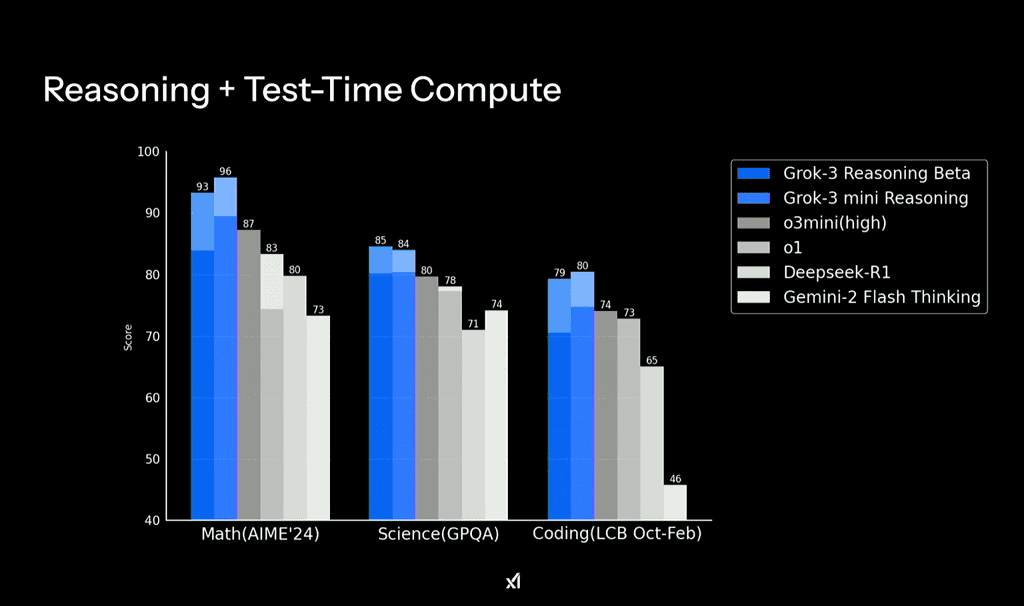 Reasoning + Test-Time Compute

100
90
80
70
60
50
40

Score

93
96
87
83
80
73

85
84
80
78
71
74

79
80
74
73
65
46

Math(AIME'24)
Science(GPQA)
Coding(LCB Oct-Feb)

Grok-3 Reasoning Beta
Grok-3 mini Reasoning
o3mini(high)
o1
Deepseek-R1
Gemini-2 Flash Thinking

xI